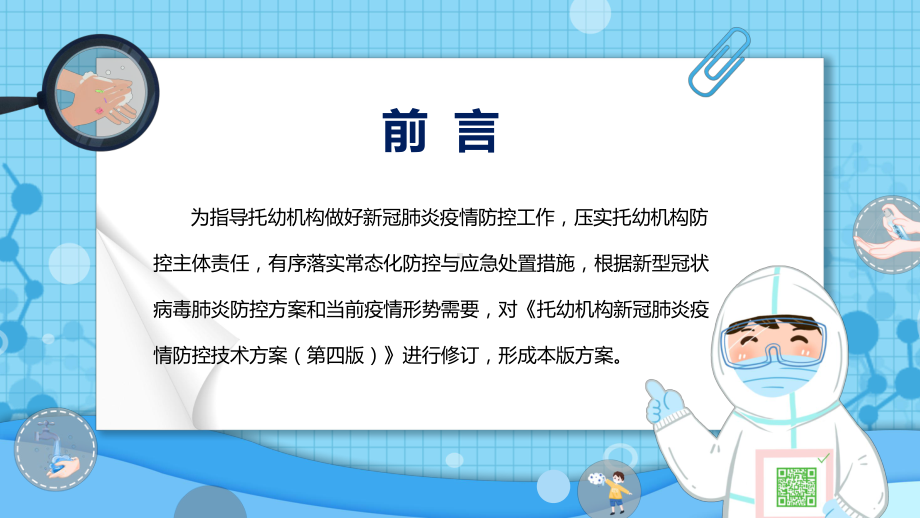 前 言

为指导托幼机构做好新冠肺炎疫情防控工作，压实托幼机构防控主体责任，有序落实常态化防控与应急处置措施，根据新型冠状病毒肺炎防控方案和当前疫情形势需要，对《托幼机构新冠肺炎疫情防控技术方案（第四版）》进行修订，形成本版方案。